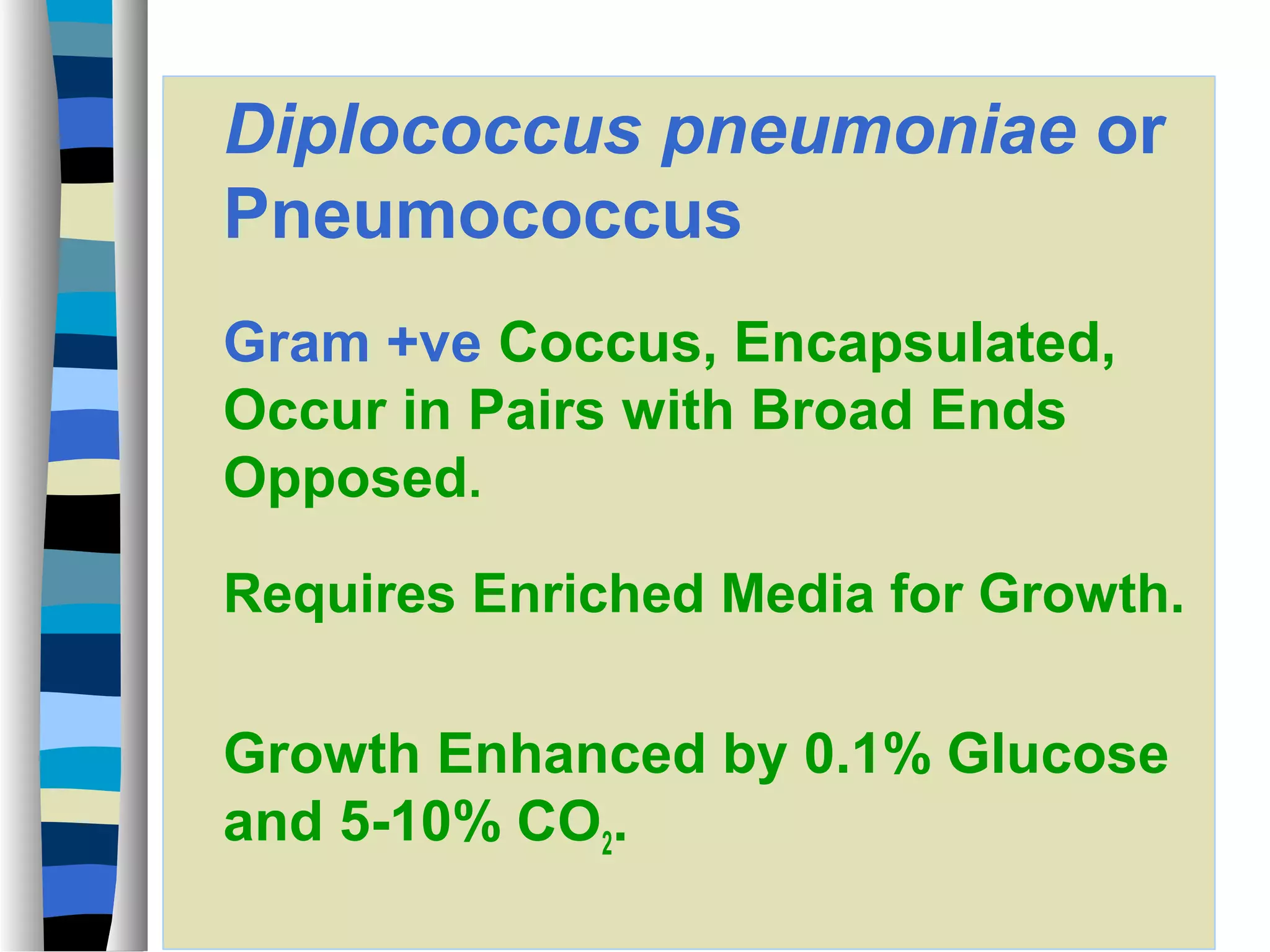 Diplococcus pneumoniae or Pneumococcus

Gram +ve Coccus, Encapsulated, Occur in Pairs with Broad Ends Opposed.

Requires Enriched Media for Growth.

Growth Enhanced by 0.1% Glucose and 5-10% $CO_2$.